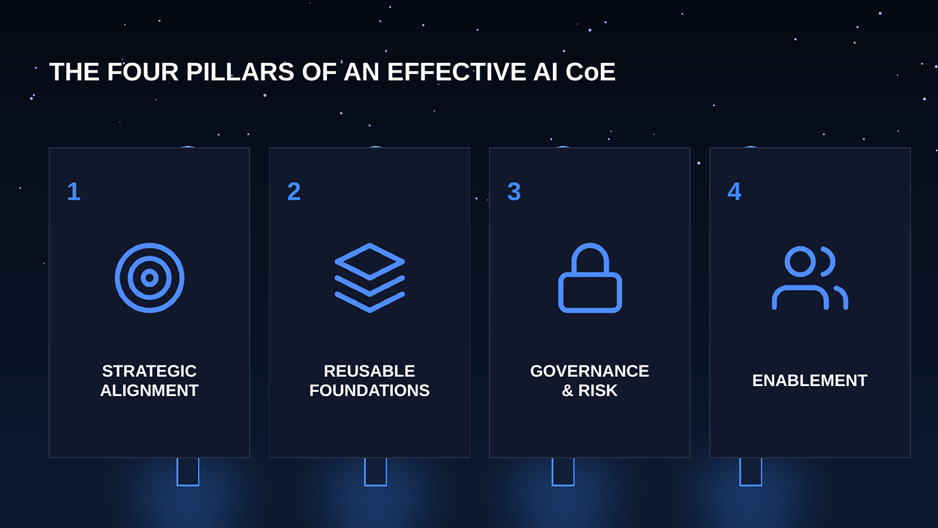 THE FOUR PILLARS OF AN EFFECTIVE AI CoE

1

STRATEGIC ALIGNMENT

2

REUSABLE FOUNDATIONS

3

GOVERNANCE & RISK

4

ENABLEMENT